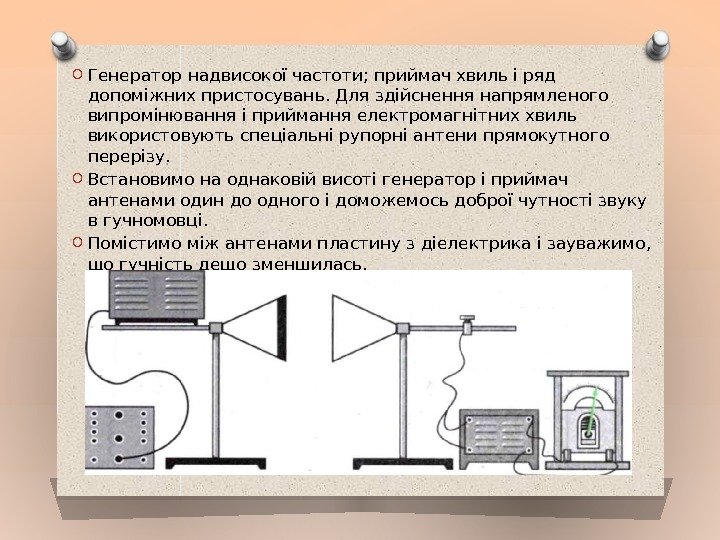 Генератор надвисокої частоти; приймач хвиль і ряд допоміжних пристосувань. Для здійснення напрямленого випромінювання і приймання електромагнітних хвиль використовують спеціальні рупорні антени прямокутного перерізу.

Встановимо на однаковій висоті генератор і приймач антенами один до одного і доможемось доброї чутності звуку в гучномовці.

Помістимо між антенами пластину з діелектрика і зауважимо, що гучність дещо зменшилась.